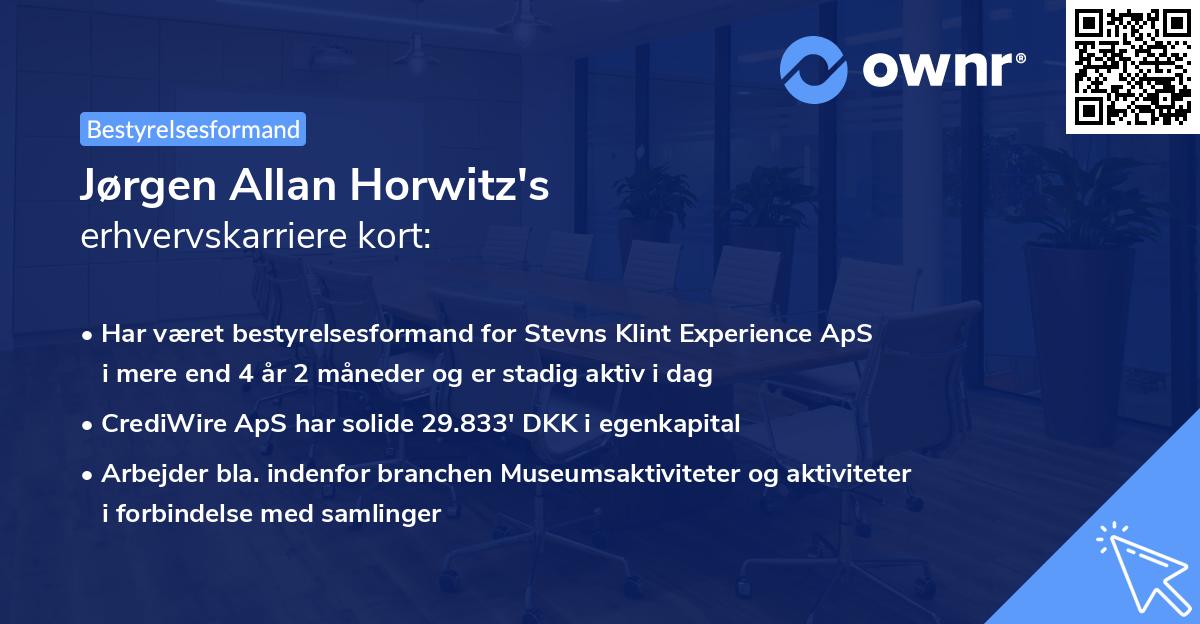 ownr®

Bestyrelsesformand

Jørgen Allan Horwitz's
erhvervskarriere kort:

• Har været bestyrelsesformand for Stevns Klint Experience ApS i mere end 4 år 2 måneder og er stadig aktiv i dag

• CrediWire ApS har solide 29.833' DKK i egenkapital

• Arbejder bla. indenfor branchen Museumsaktiviteter og aktiviteter i forbindelse med samlinger